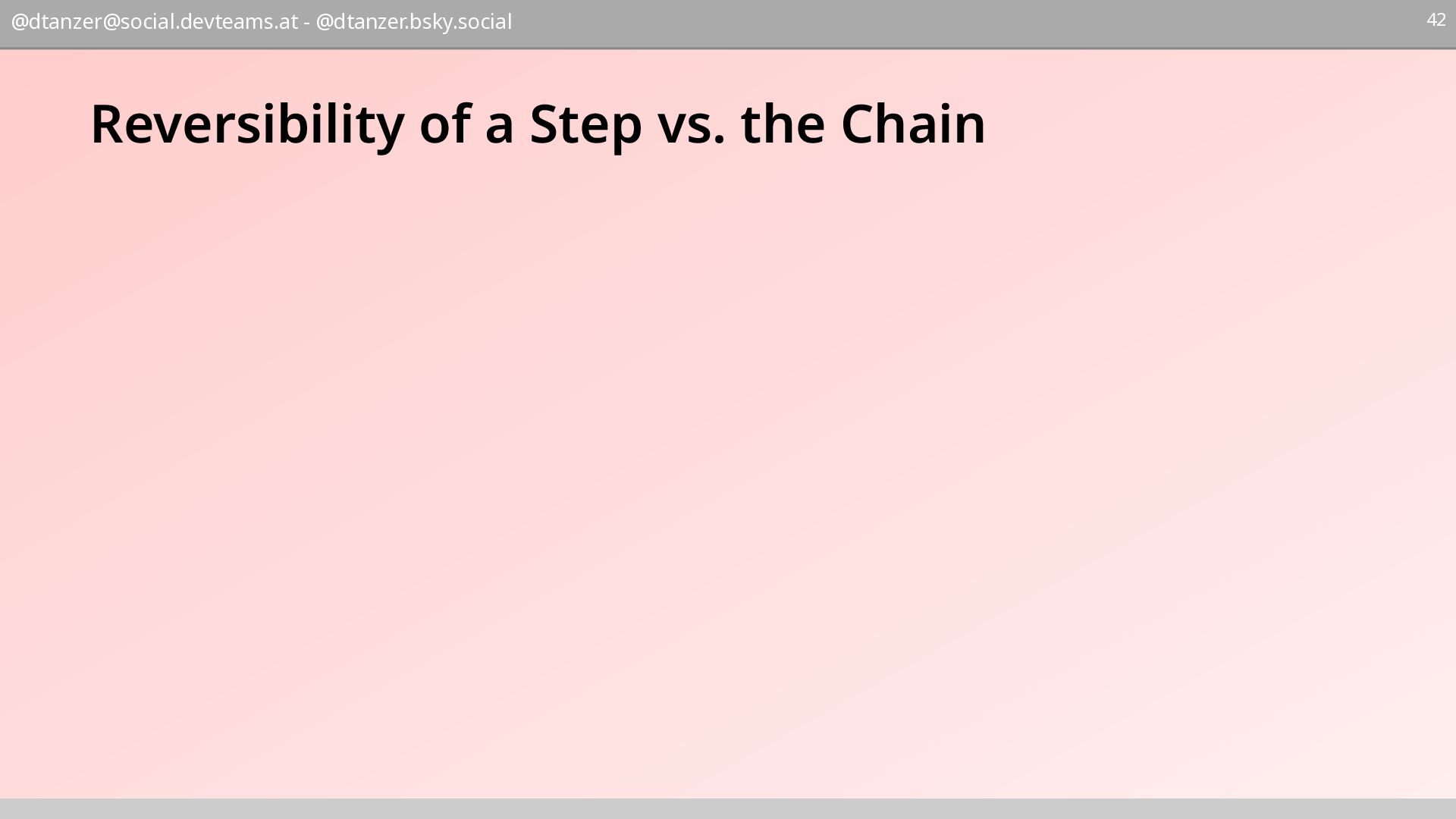 @dtanzer@social.devteams.at - @dtanzer.bsky.social

42

Reversibility of a Step vs. the Chain